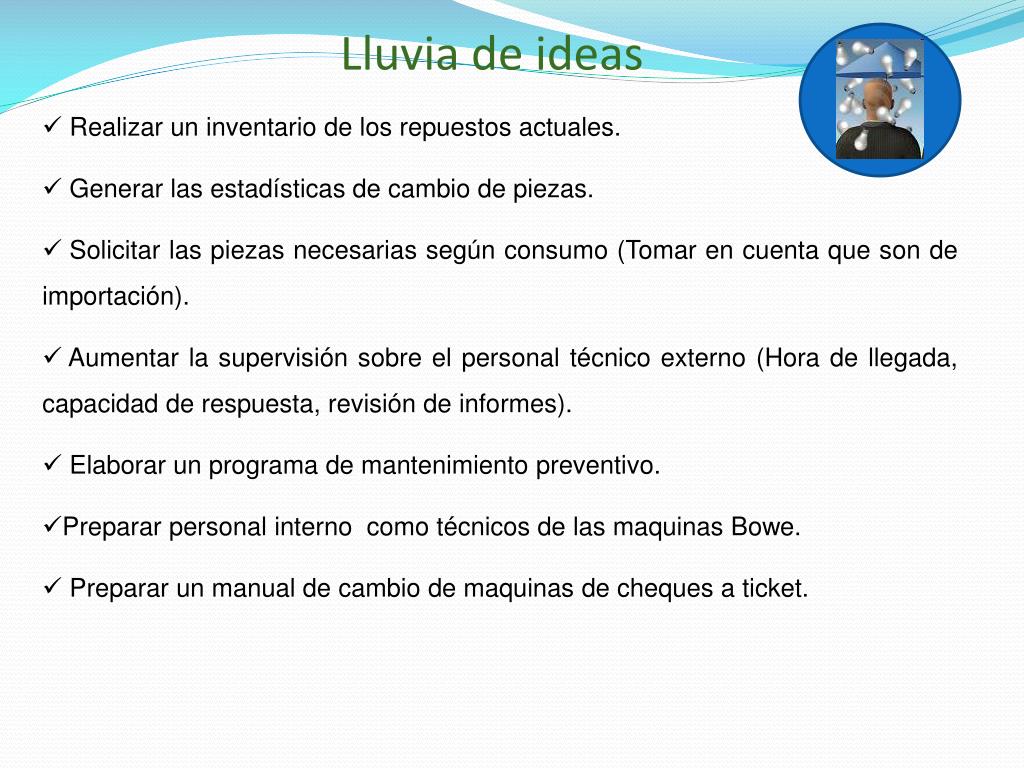 Lluvia de ideas

✓ Realizar un inventario de los repuestos actuales.

✓ Generar las estadísticas de cambio de piezas.

✓ Solicitar las piezas necesarias según consumo (Tomar en cuenta que son de importación).

✓ Aumentar la supervisión sobre el personal técnico externo (Hora de llegada, capacidad de respuesta, revisión de informes).

✓ Elaborar un programa de mantenimiento preventivo.

✓Preparar personal interno como técnicos de las maquinas Bowe.

✓ Preparar un manual de cambio de maquinas de cheques a ticket.